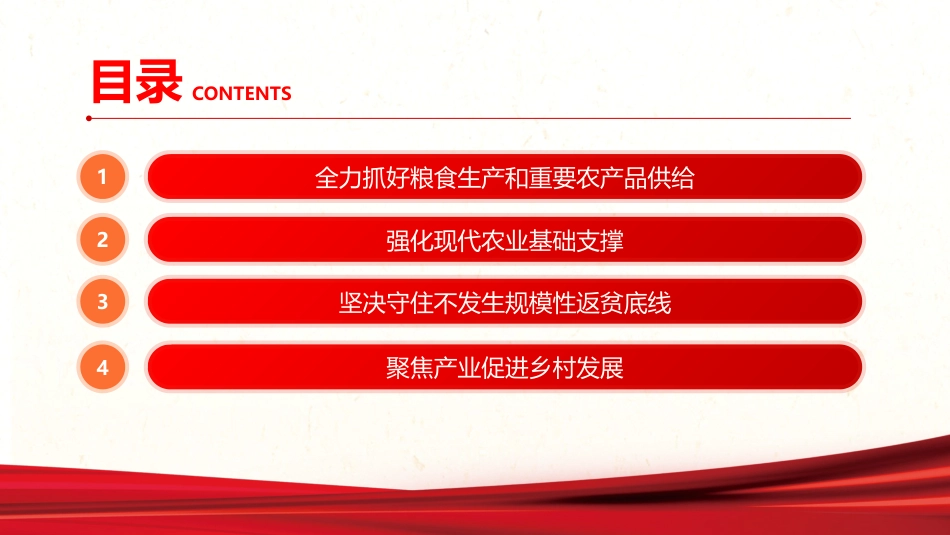 目录 CONTENTS

1 全力抓好粮食生产和重要农产品供给

2 强化现代农业基础支撑

3 坚决守住不发生规模性返贫底线

4 聚焦产业促进乡村发展